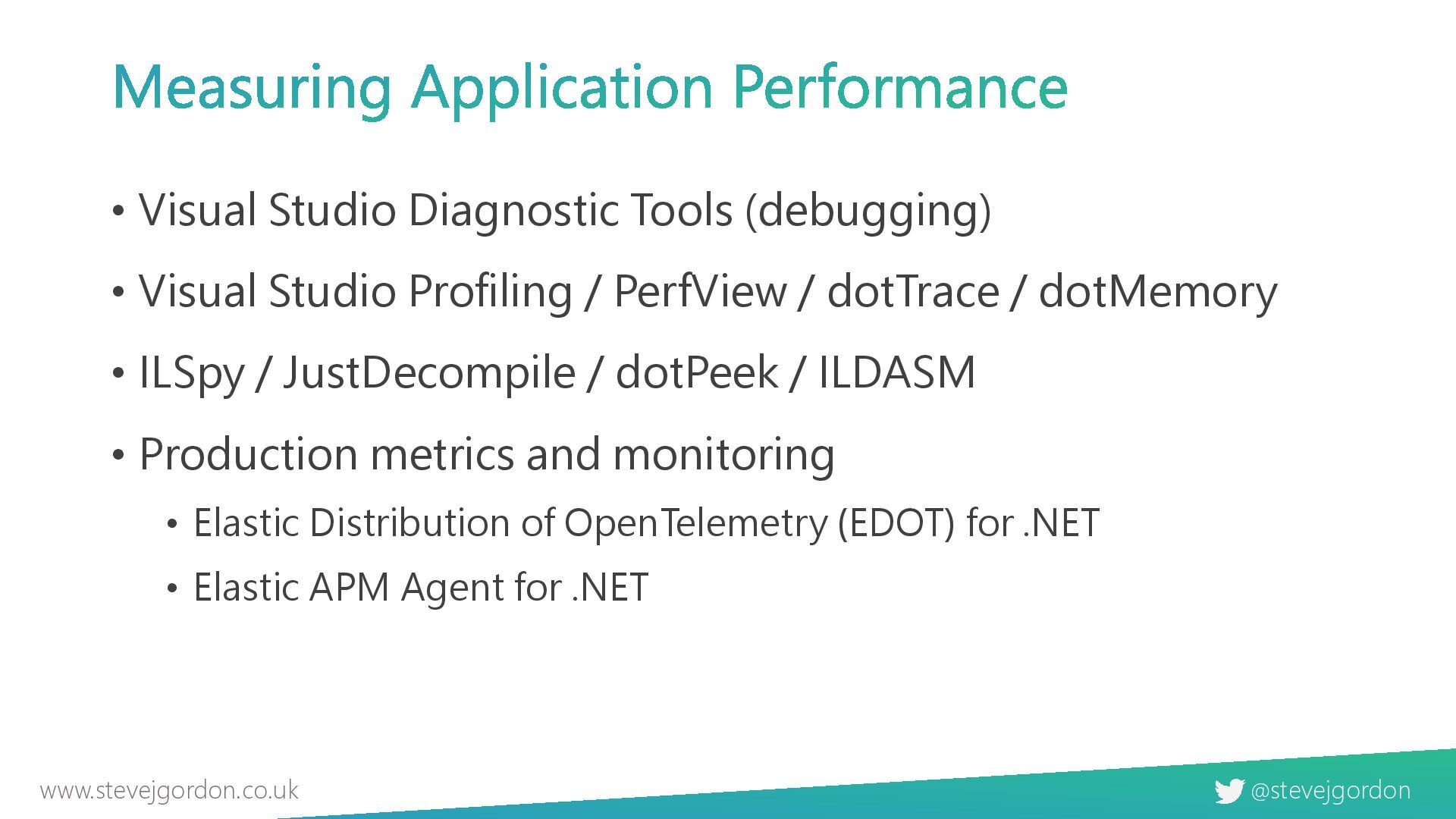 Measuring Application Performance

• Visual Studio Diagnostic Tools (debugging)

• Visual Studio Profiling / PerfView / dotTrace / dotMemory

• ILSpy / JustDecompile / dotPeek / ILDASM

• Production metrics and monitoring

• Elastic Distribution of OpenTelemetry (EDOT) for .NET

• Elastic APM Agent for .NET

www.stevejgordon.co.uk

@stevejgordon